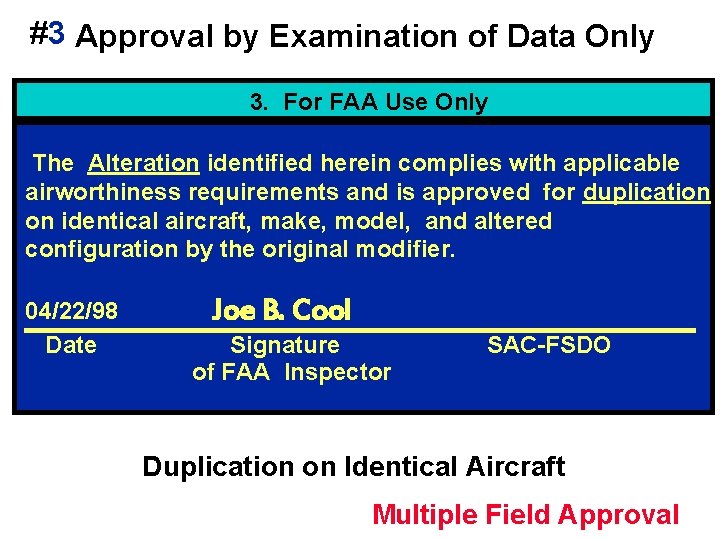 #3 Approval by Examination of Data Only

3. For FAA Use Only

The Alteration identified herein complies with applicable airworthiness requirements and is approved for duplication on identical aircraft, make, model, and altered configuration by the original modifier.

04/22/98 Joe B. Cool

Date

Signature of FAA Inspector

SAC-FSDO

Duplication on Identical Aircraft

Multiple Field Approval